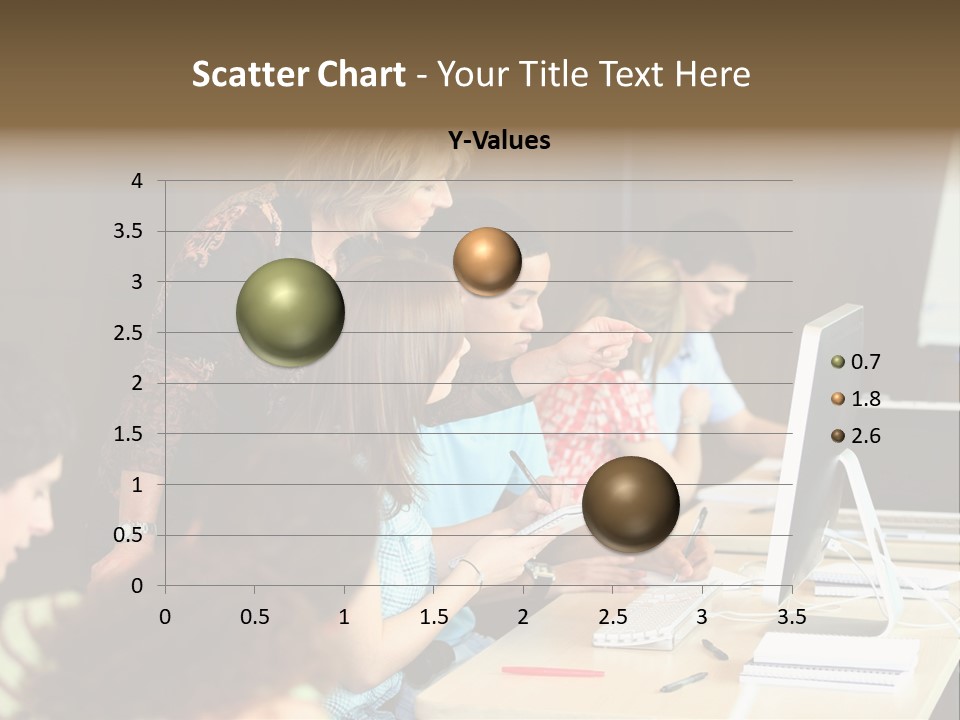 Scatter Chart - Your Title Text Here

Y-Values

4
3.5
3
2.5
2
1.5
1
0.5
0

0 0.5 1 1.5 2 2.5 3 3.5

0.7
1.8
2.6